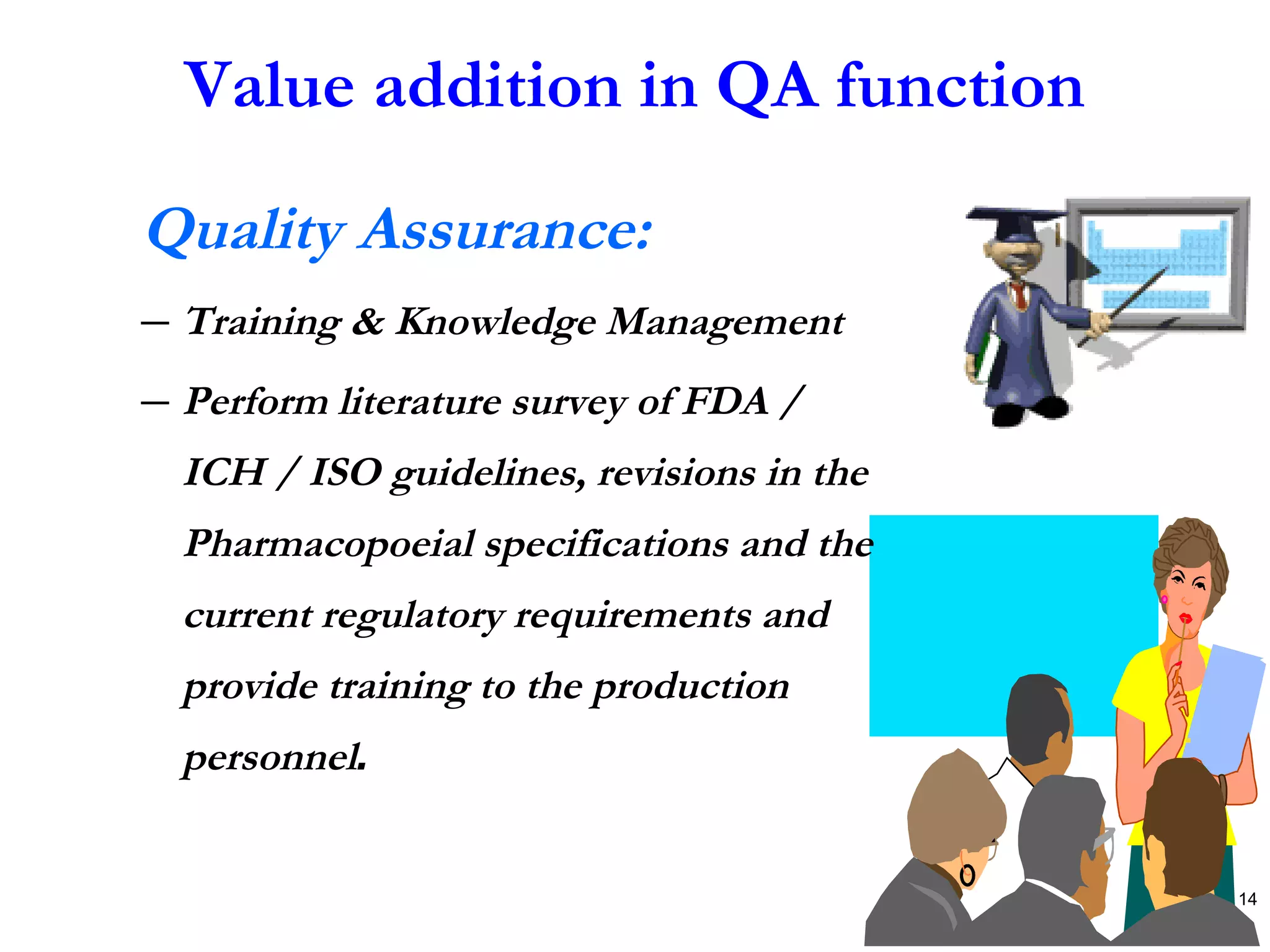 Value addition in QA function

Quality Assurance:

– Training & Knowledge Management

– Perform literature survey of FDA / ICH / ISO guidelines, revisions in the Pharmacopoeial specifications and the current regulatory requirements and provide training to the production personnel.

14